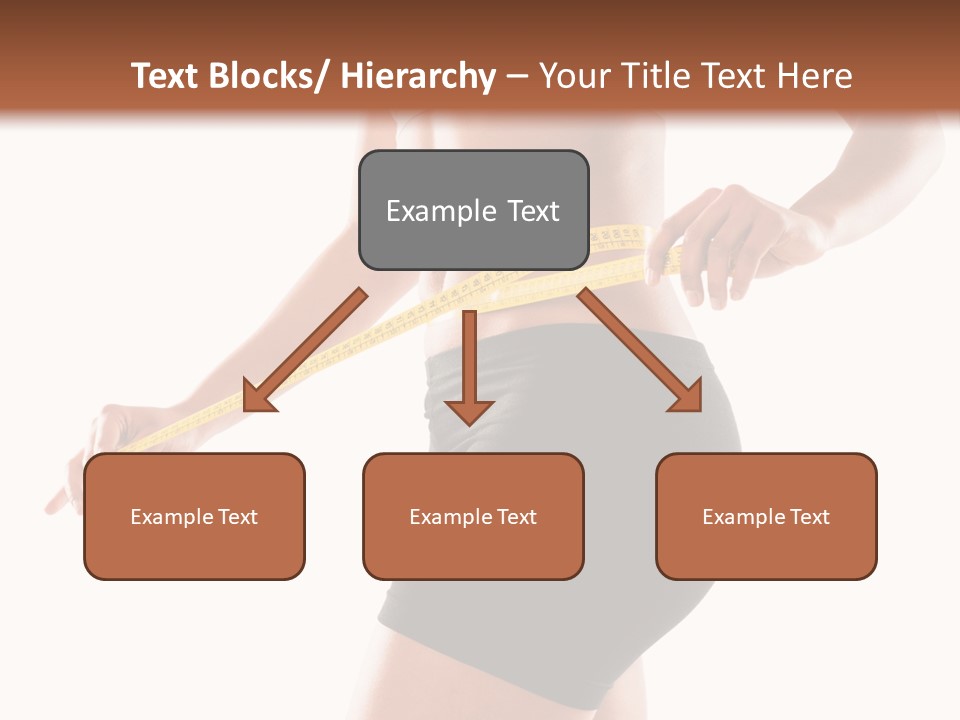 Text Blocks/ Hierarchy – Your Title Text Here

Example Text

Example Text

Example Text

Example Text